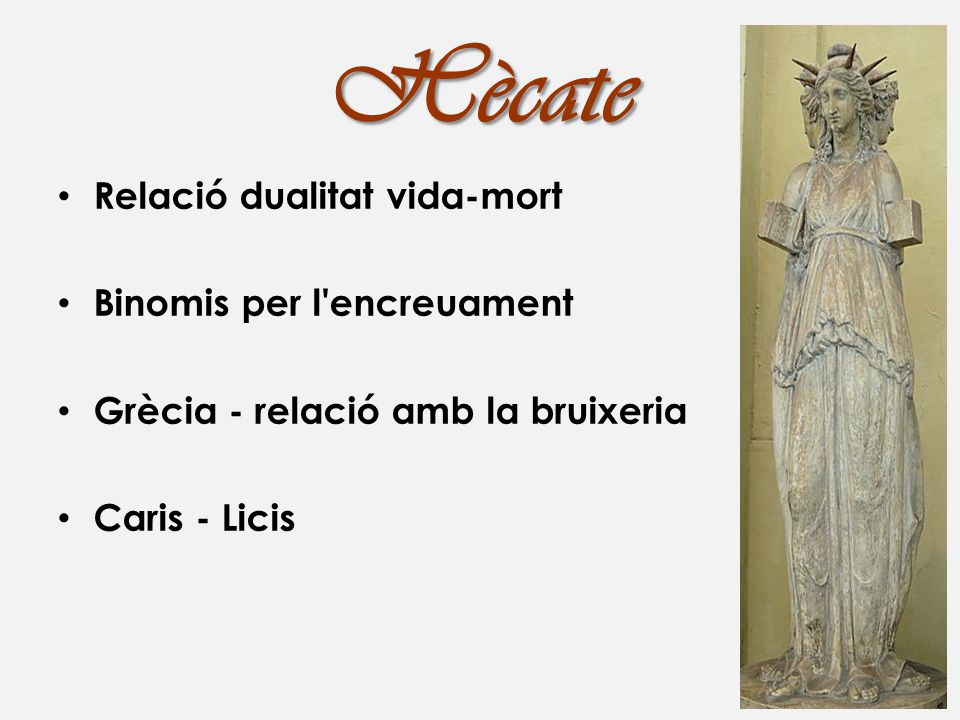 Hècate

• Relació dualitat vida-mort

• Binomis per l'encreuament

• Grècia - relació amb la bruixeria

• Caris - Licis